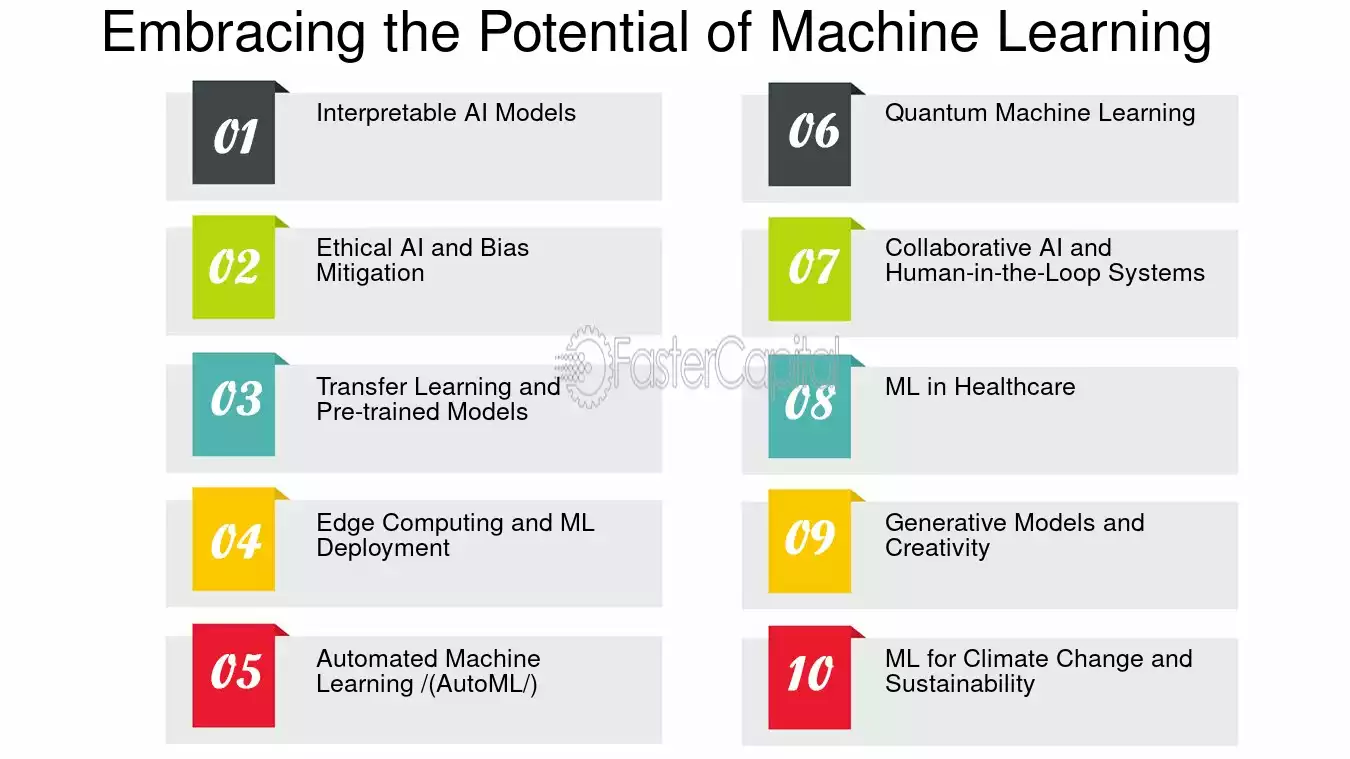 Embracing the Potential of Machine Learning

01
Interpretable AI Models

02
Ethical AI and Bias Mitigation

03
Transfer Learning and Pre-trained Models

04
Edge Computing and ML Deployment

05
Automated Machine Learning /(AutoML/)

06
Quantum Machine Learning

07
Collaborative AI and Human-in-the-Loop Systems

08
ML in Healthcare

09
Generative Models and Creativity

10
ML for Climate Change and Sustainability

FasterCapital